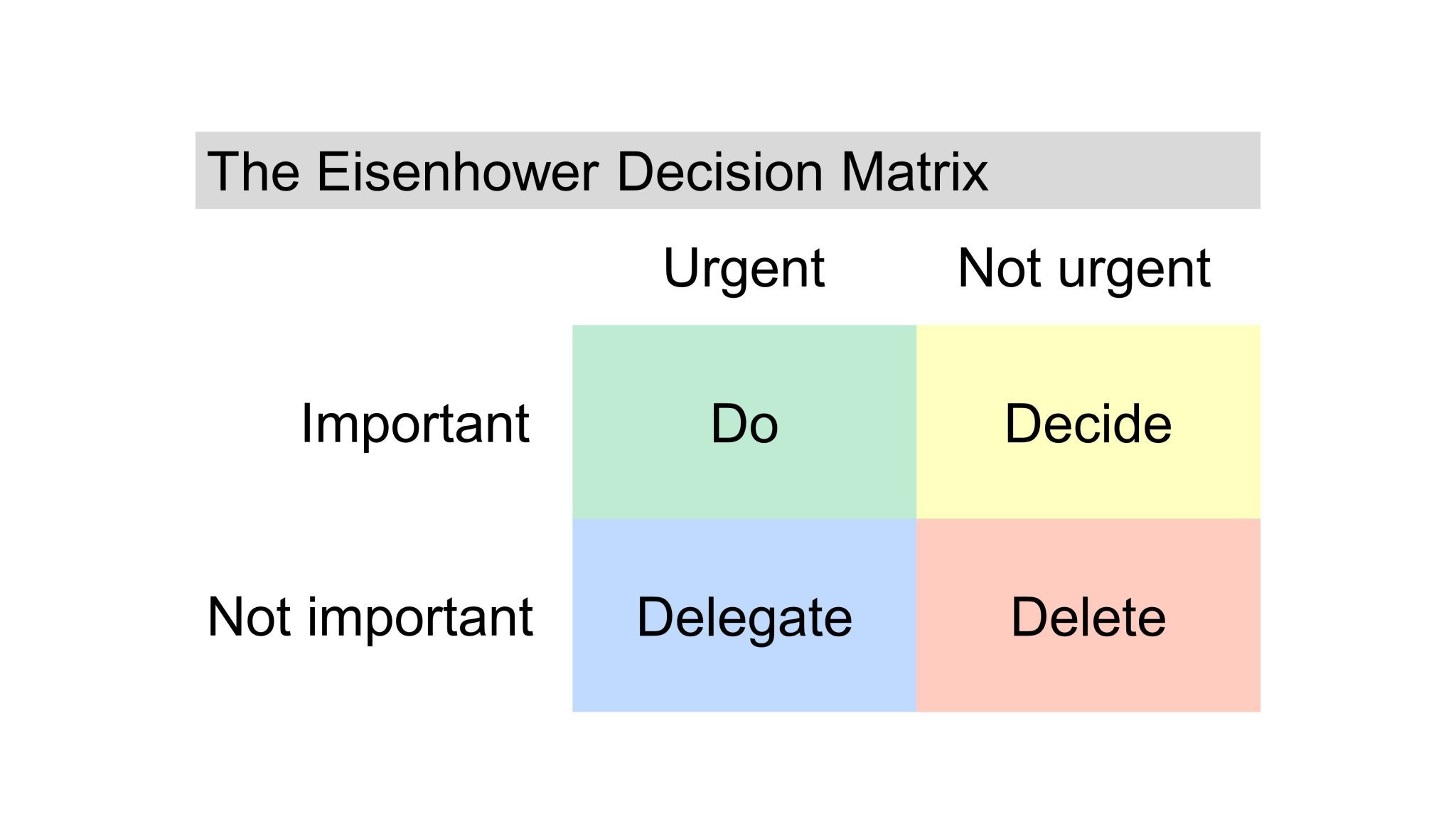 The Eisenhower Decision Matrix

| | Urgent | Not urgent |
|---|---|---|
| Important | Do | Decide |
| Not important | Delegate | Delete |